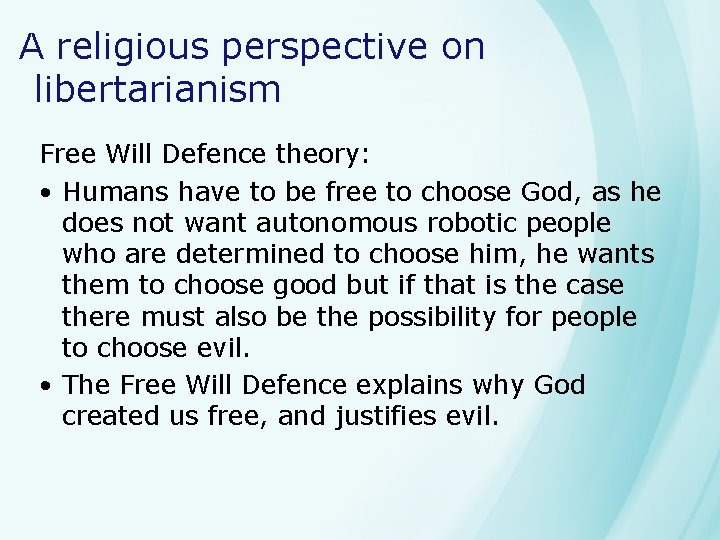 A religious perspective on libertarianism

Free Will Defence theory:

• Humans have to be free to choose God, as he does not want autonomous robotic people who are determined to choose him, he wants them to choose good but if that is the case there must also be the possibility for people to choose evil.
• The Free Will Defence explains why God created us free, and justifies evil.